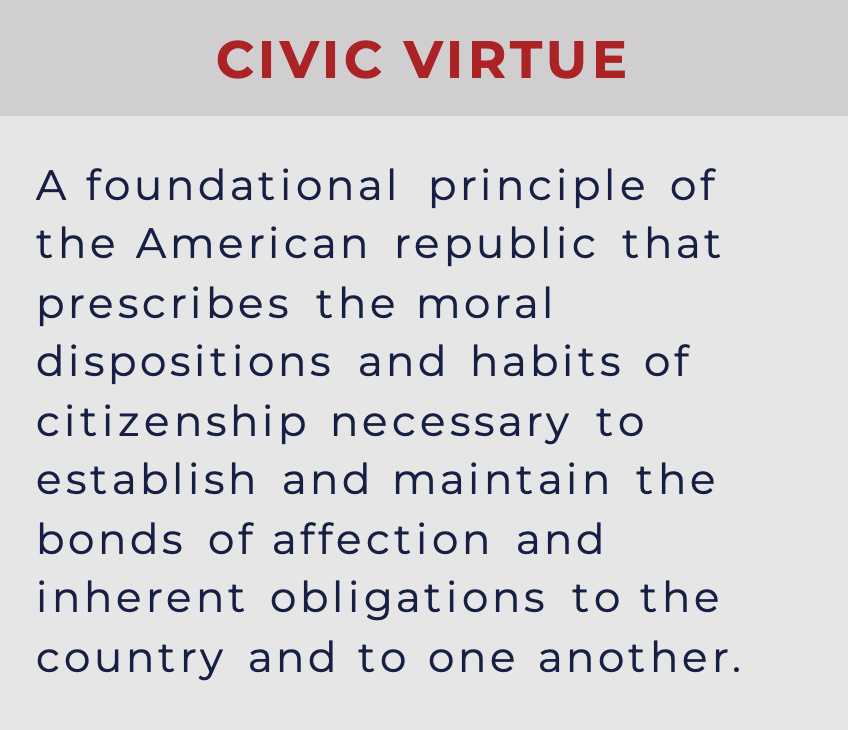 CIVIC VIRTUE

A foundational principle of the American republic that prescribes the moral dispositions and habits of citizenship necessary to establish and maintain the bonds of affection and inherent obligations to the country and to one another.